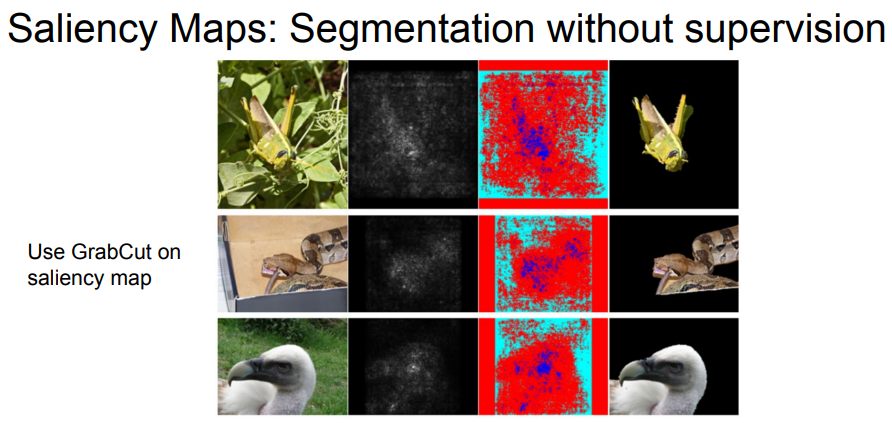 Saliency Maps: Segmentation without supervision

Use GrabCut on saliency map